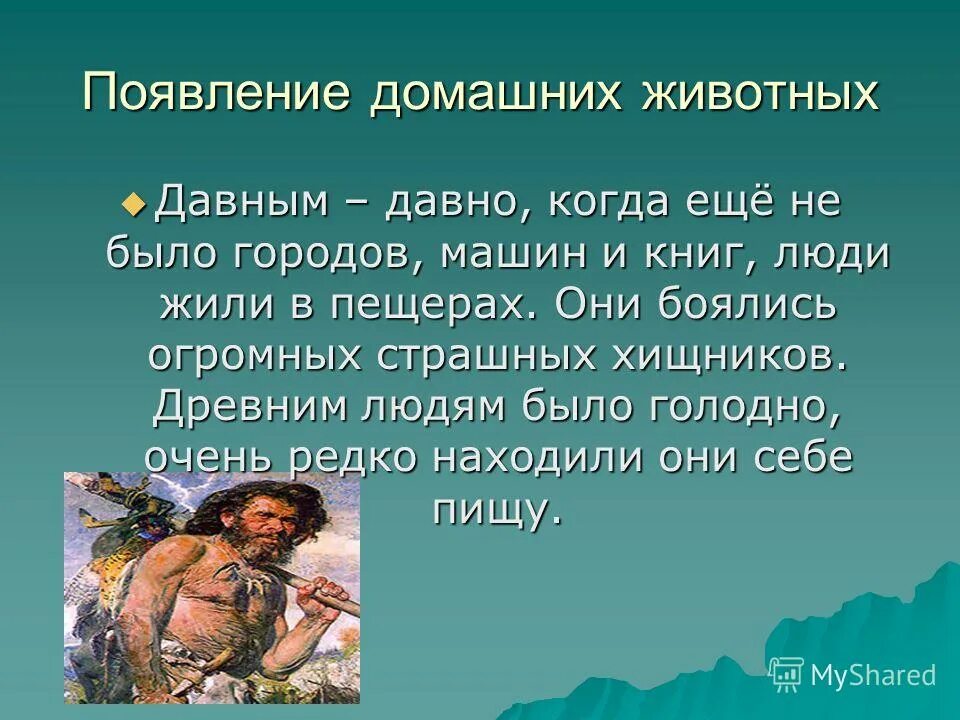 Появление домашних животных

Давным – давно, когда ещё не было городов, машин и книг, люди жили в пещерах. Они боялись огромных страшных хищников. Древним людям было голодно, очень редко находили они себе пищу.

MyShared